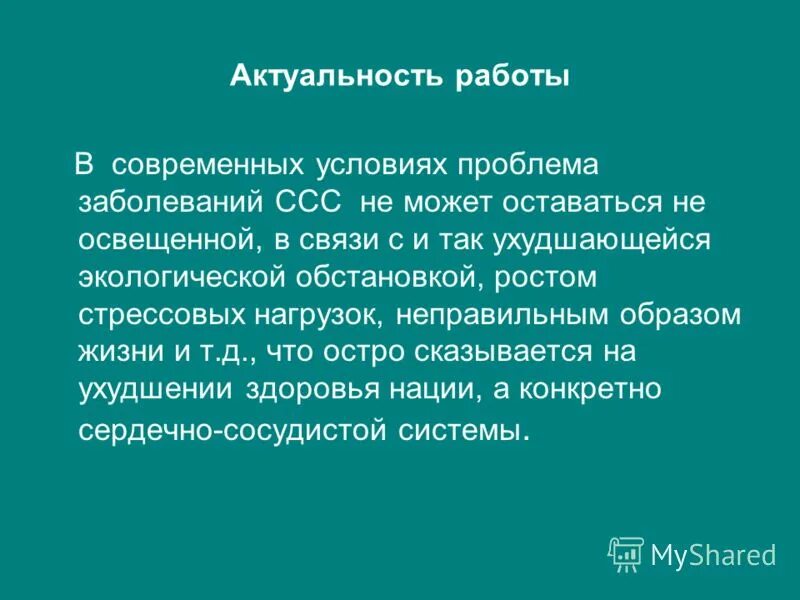 Актуальность работы

В современных условиях проблема заболеваний ССС не может оставаться не освещенной, в связи с и так ухудшающейся экологической обстановкой, ростом стрессовых нагрузок, неправильным образом жизни и т.д., что остро сказывается на ухудшении здоровья нации, а конкретно сердечно-сосудистой системы.

MyShared